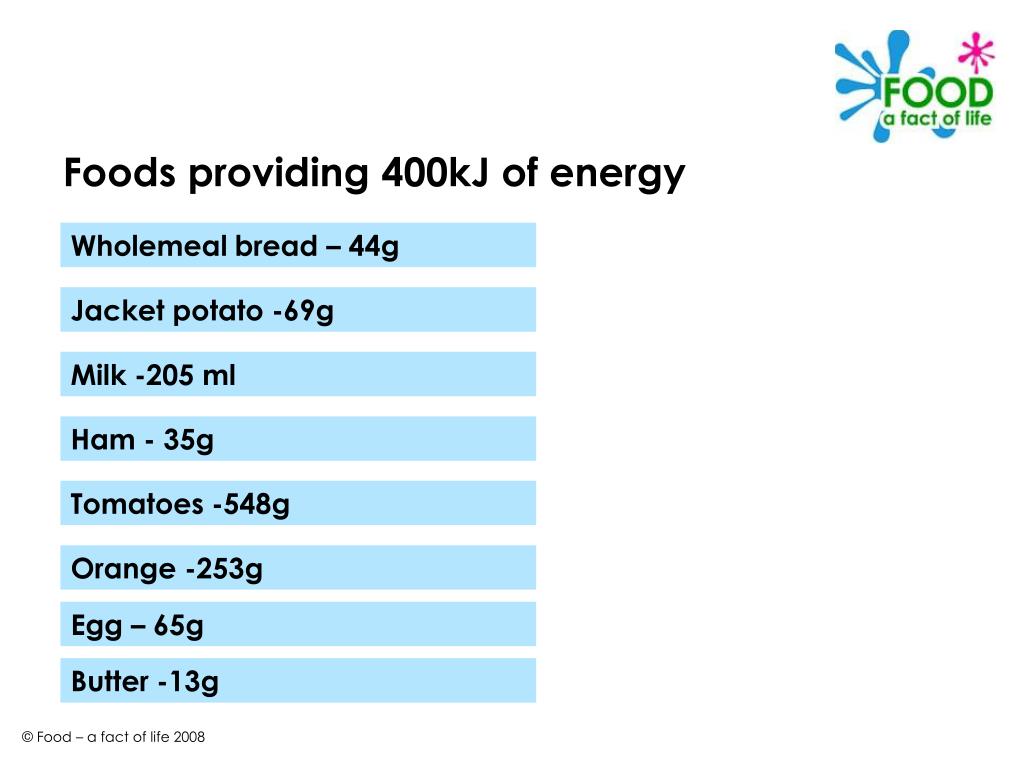 FOOD
a fact of life

Foods providing 400kJ of energy

Wholemeal bread – 44g

Jacket potato -69g

Milk -205 ml

Ham - 35g

Tomatoes -548g

Orange -253g

Egg – 65g

Butter -13g

© Food – a fact of life 2008